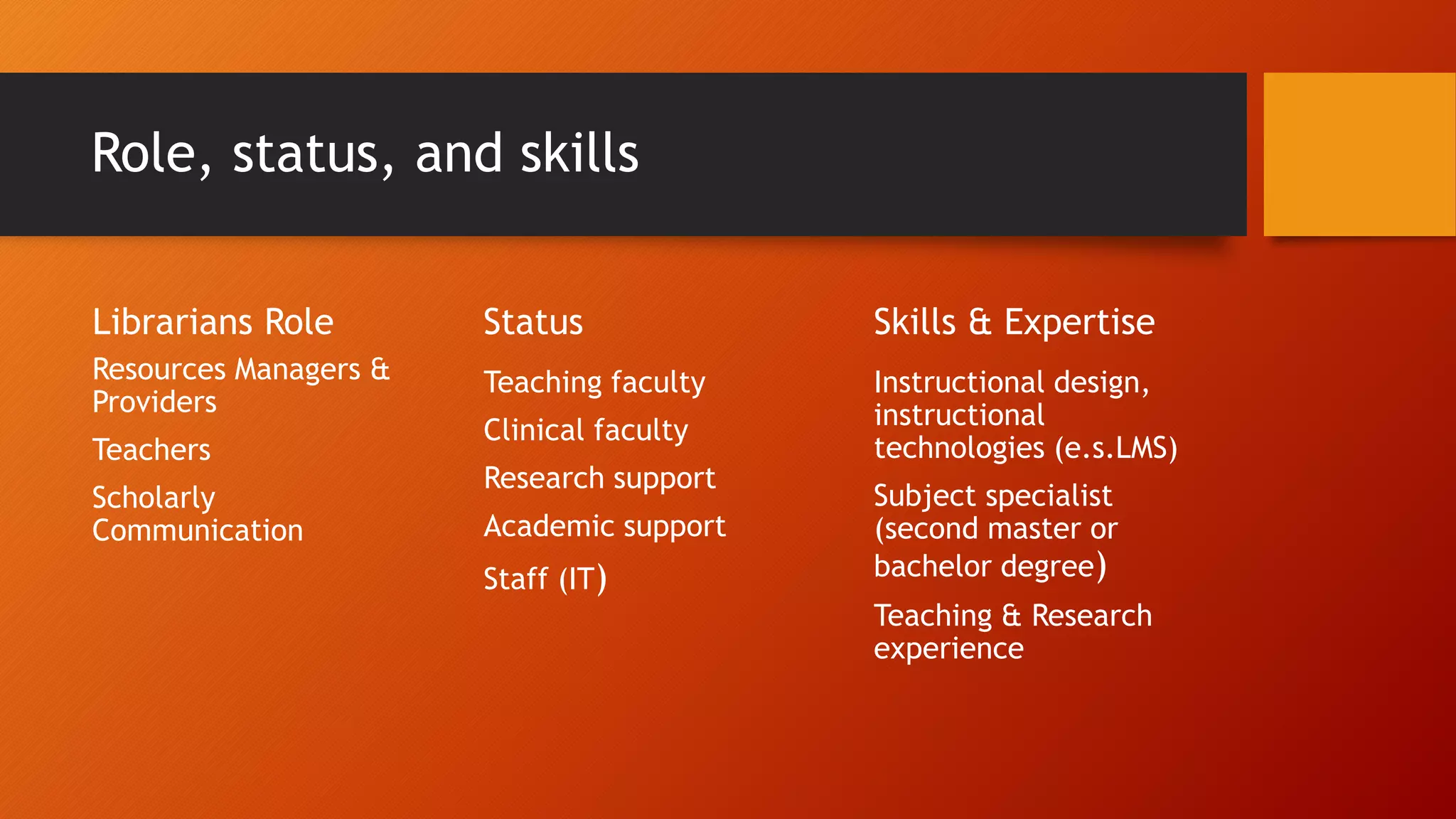 Role, status, and skills

Librarians Role

Resources Managers & Providers

Teachers

Scholarly Communication

Status

Teaching faculty

Clinical faculty

Research support

Academic support

Staff (IT)

Skills & Expertise

Instructional design, instructional technologies (e.s.LMS)

Subject specialist (second master or bachelor degree)

Teaching & Research experience